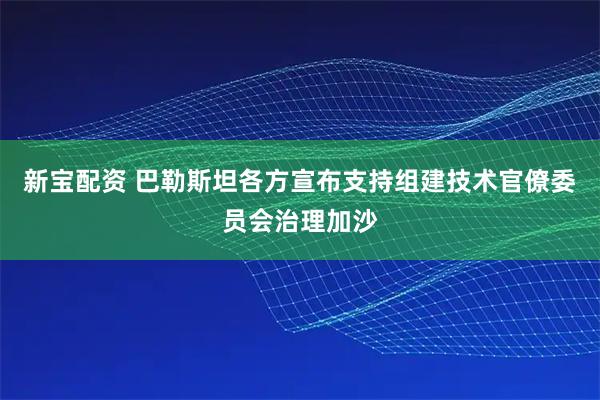 新宝配资 巴勒斯坦各方宣布支持组建技术官僚委员会治理加沙